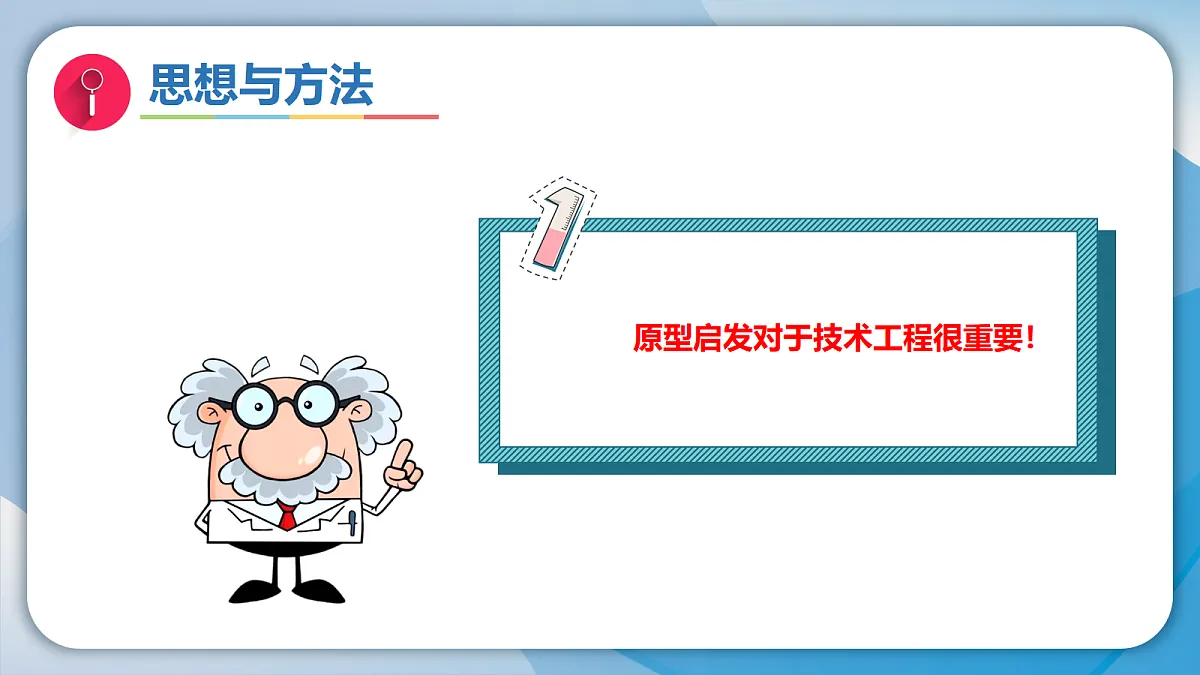 思想与方法

原型启发对于技术工程很重要！